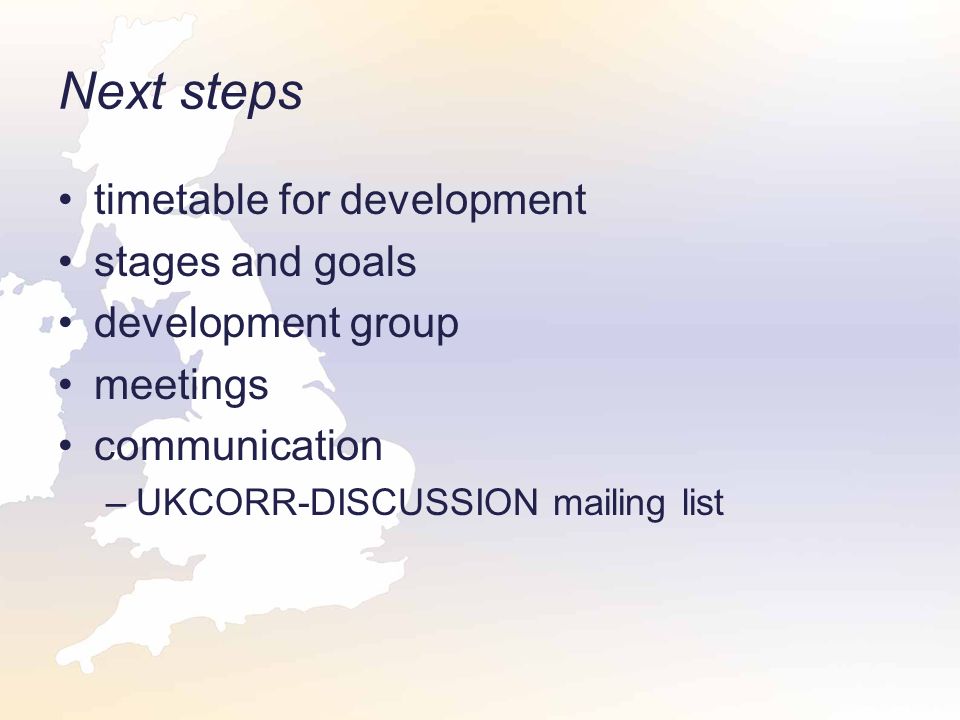 Next steps

• timetable for development
• stages and goals
• development group
• meetings
• communication
– UKCORR-DISCUSSION mailing list